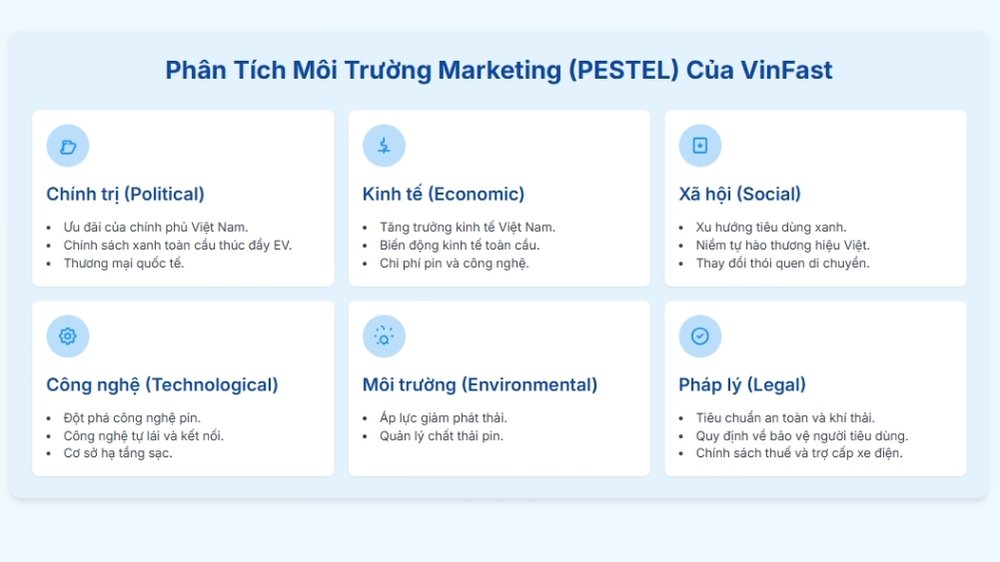 Phân Tích Môi Trường Marketing (PESTEL) Của VinFast

Chính trị (Political)

- Ưu đãi của chính phủ Việt Nam.
- Chính sách xanh toàn cầu thúc đẩy EV.
- Thương mại quốc tế.

Kinh tế (Economic)

- Tăng trưởng kinh tế Việt Nam.
- Biến động kinh tế toàn cầu.
- Chi phí pin và công nghệ.

Xã hội (Social)

- Xu hướng tiêu dùng xanh.
- Niềm tự hào thương hiệu Việt.
- Thay đổi thói quen di chuyển.

Công nghệ (Technological)

- Đột phá công nghệ pin.
- Công nghệ tự lái và kết nối.
- Cơ sở hạ tầng sạc.

Môi trường (Environmental)

- Áp lực giảm phát thải.
- Quản lý chất thải pin.

Pháp lý (Legal)

- Tiêu chuẩn an toàn và khí thải.
- Quy định về bảo vệ người tiêu dùng.
- Chính sách thuế và trợ cấp xe điện.